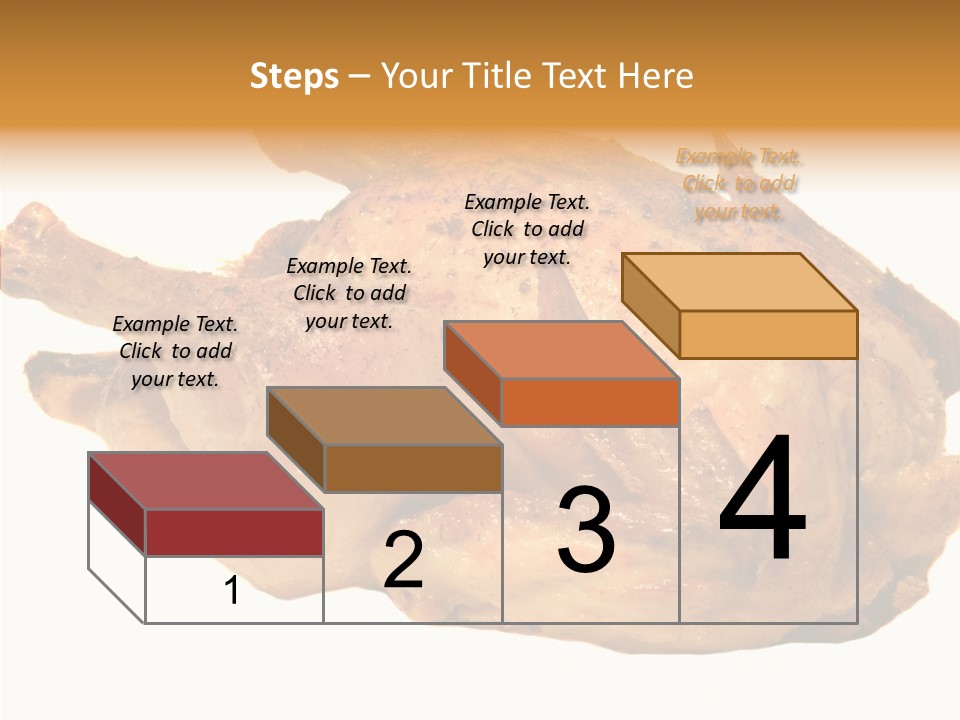 Steps – Your Title Text Here

Example Text. Click to add your text.

Example Text. Click to add your text.

Example Text. Click to add your text.

Example Text. Click to add your text.

1

2

3

4